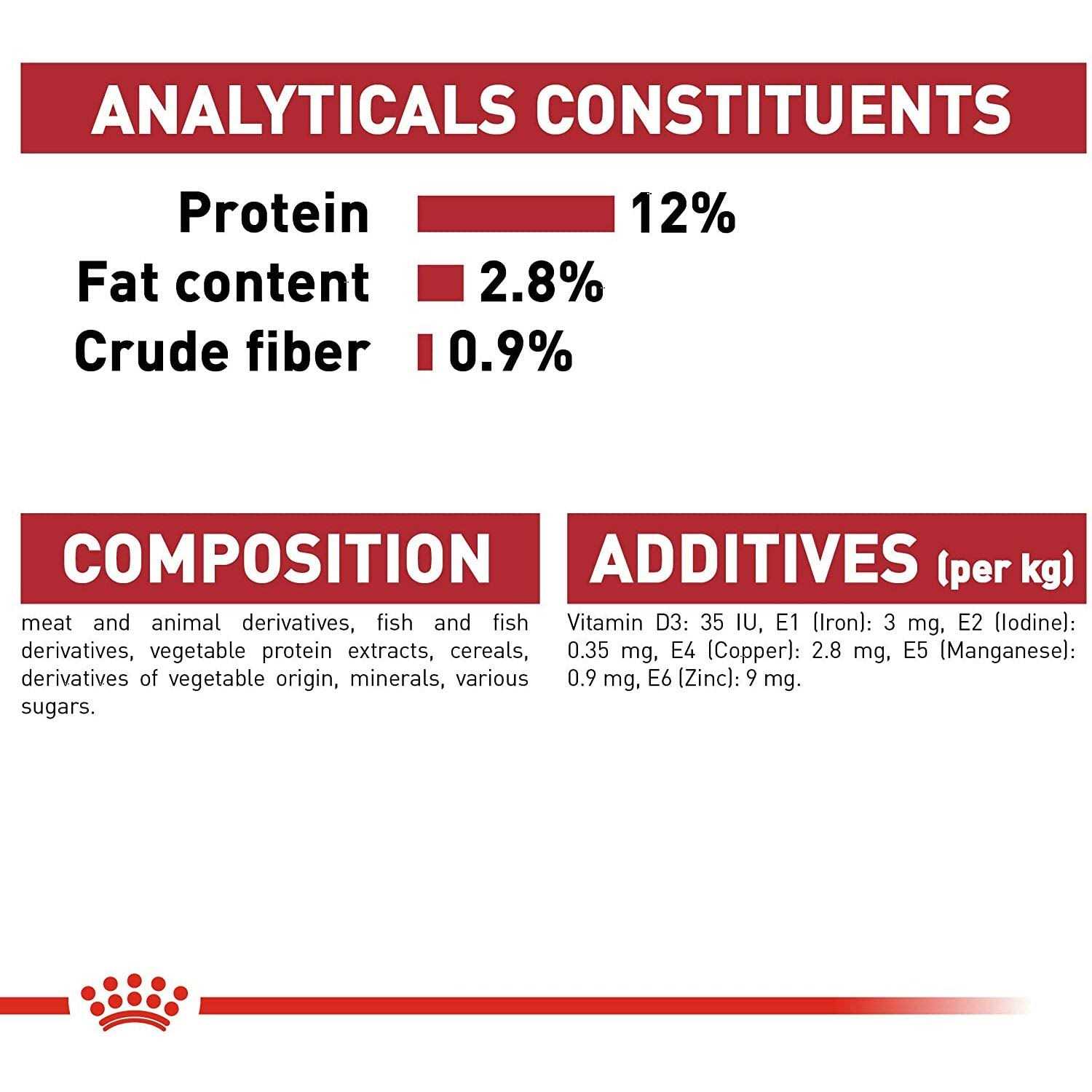 ANALYTICALS CONSTITUENTS

Protein 12%
Fat content 2.8%
Crude fiber 0.9%

COMPOSITION

meat and animal derivatives, fish and fish derivatives, vegetable protein extracts, cereals, derivatives of vegetable origin, minerals, various sugars.

ADDITIVES (per kg)

Vitamin D3: 35 IU, E1 (Iron): 3 mg, E2 (Iodine): 0.35 mg, E4 (Copper): 2.8 mg, E5 (Manganese): 0.9 mg, E6 (Zinc): 9 mg.